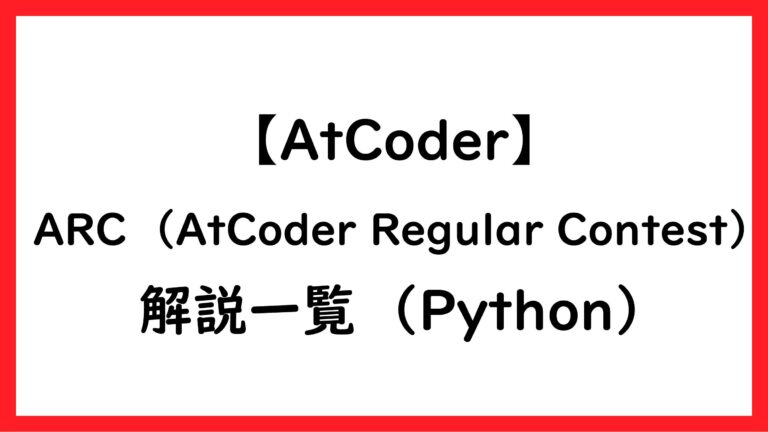 【AtCoder】

ARC（AtCoder Regular Contest）

解説一覧（Python）